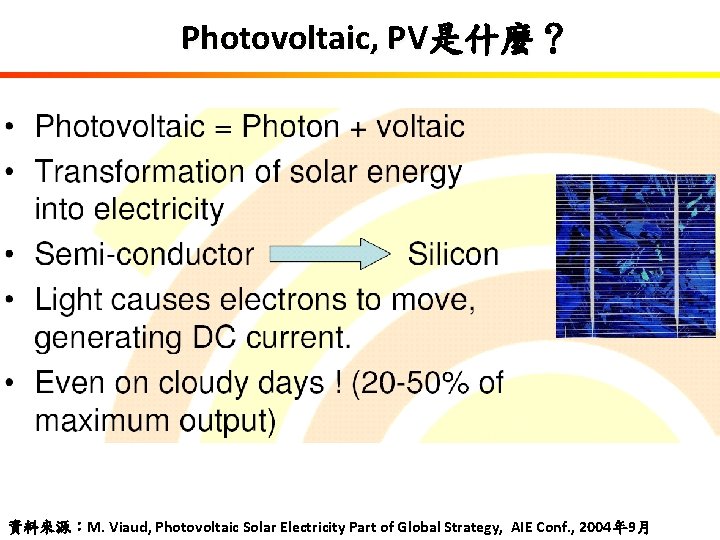 Photovoltaic, PV是什麼？

• Photovoltaic = Photon + voltaic
• Transformation of solar energy into electricity
• Semi-conductor Silicon
• Light causes electrons to move, generating DC current.
• Even on cloudy days ! (20-50% of maximum output)

資料來源：M. Viaud, Photovoltaic Solar Electricity Part of Global Strategy, AIE Conf., 2004年9月